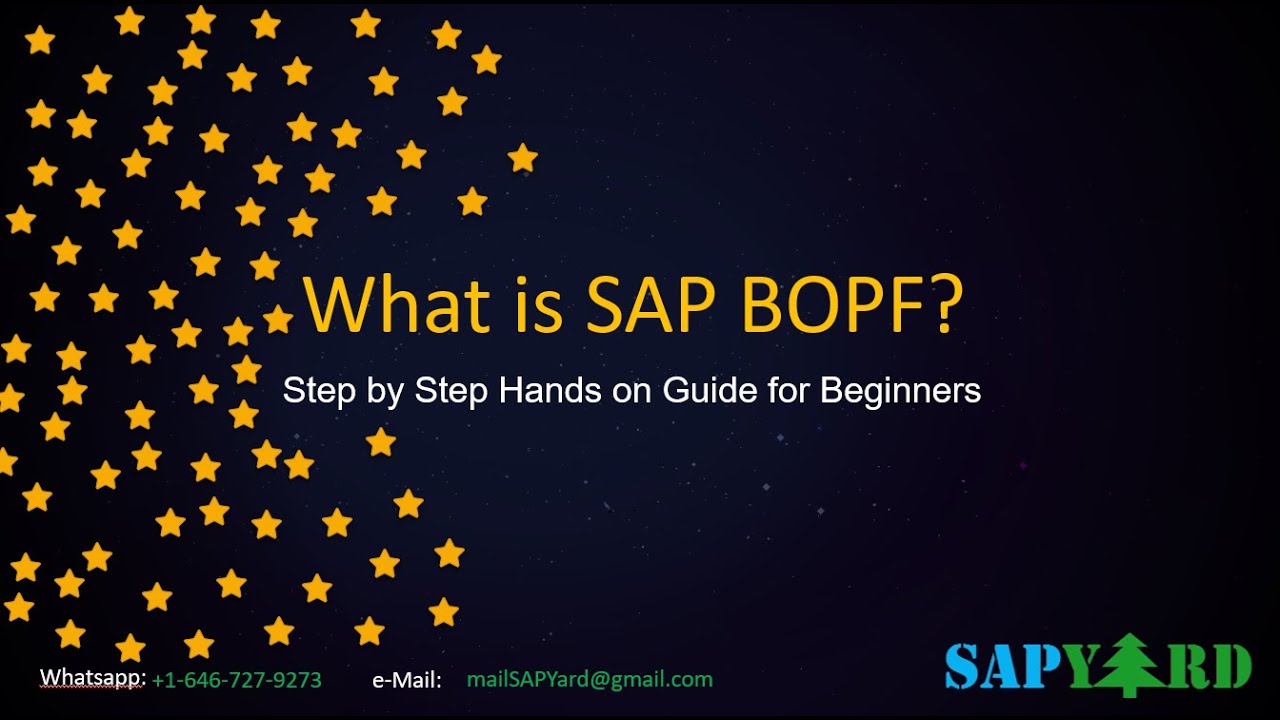 What is SAP BOPF?

Step by Step Hands on Guide for Beginners

Whatsapp: +1-646-727-9273 e-Mail: mailSAPYard@gmail.com

SAPYARD